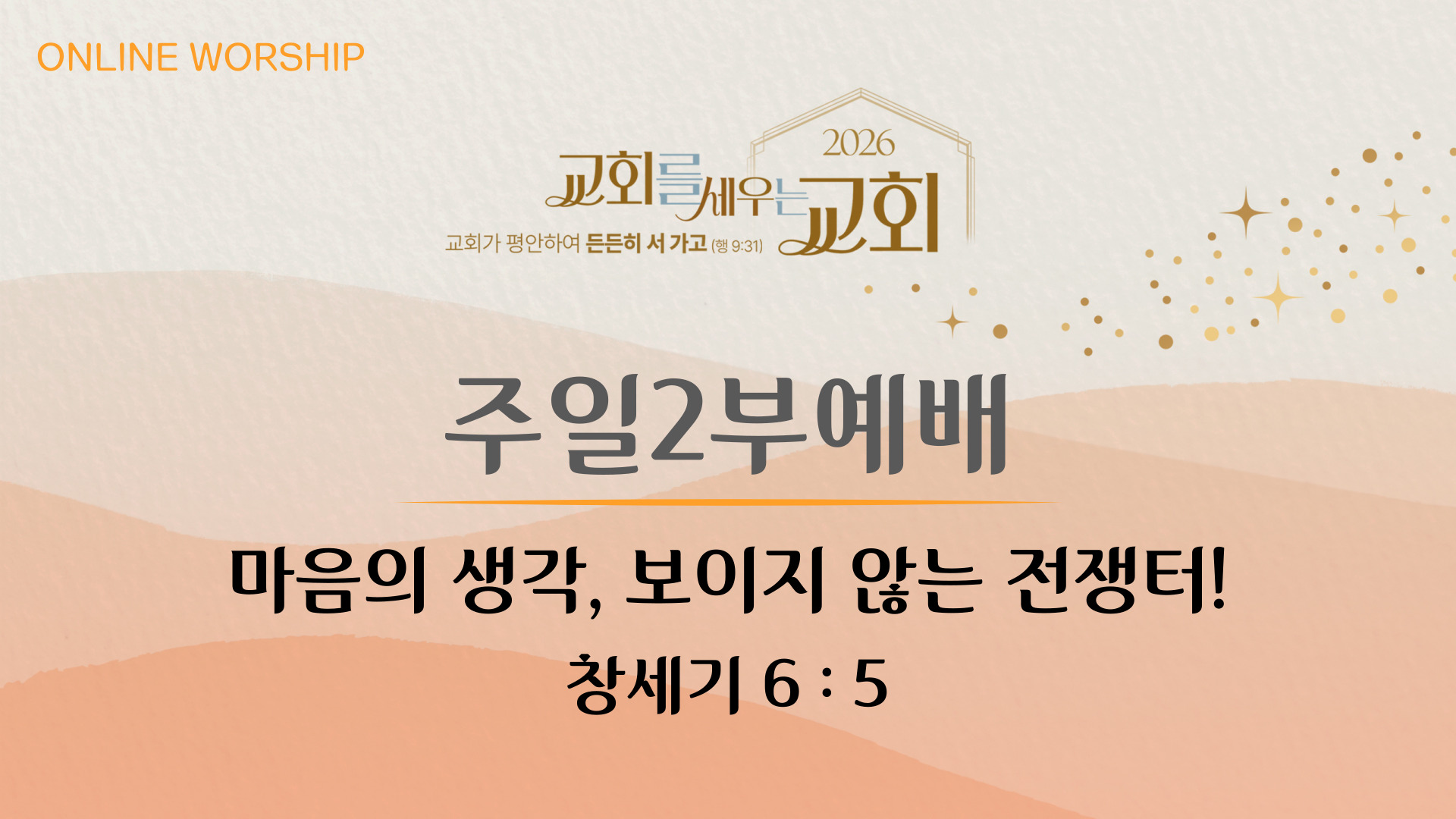 ONLINE WORSHIP

2026

교회를 세우는 교회

교회가 평안하여 든든히 서 가고 (행 9:31)

주일2부예배

마음의 생각, 보이지 않는 전쟁터!

창세기 6 : 5